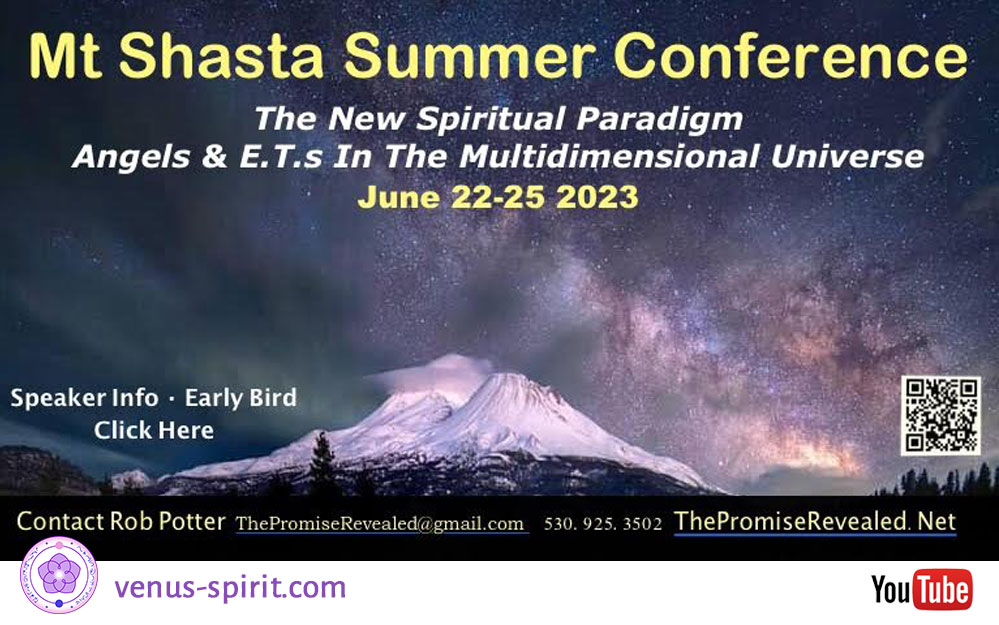 Mt Shasta Summer Conference

The New Spiritual Paradigm
Angels & E.T.s In The Multidimensional Universe
June 22-25 2023

Speaker Info · Early Bird
Click Here

Contact Rob Potter ThePromiseRevealed@gmail.com 530. 925. 3502 ThePromiseRevealed. Net

venus-spirit.com

YouTube